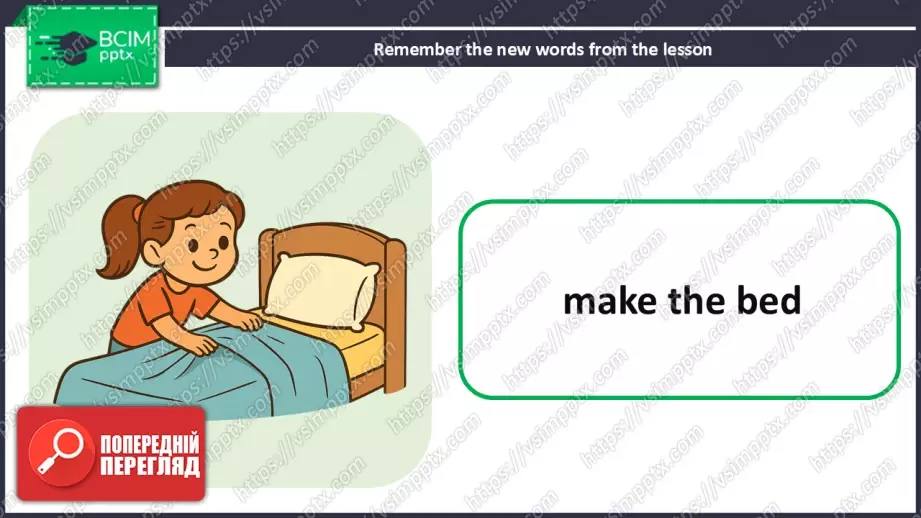 ВСІМ pptx

Remember the new words from the lesson

make the bed

ПОПЕРЕДНІЙ ПЕРЕГЛЯД

https://vsimpptx.com